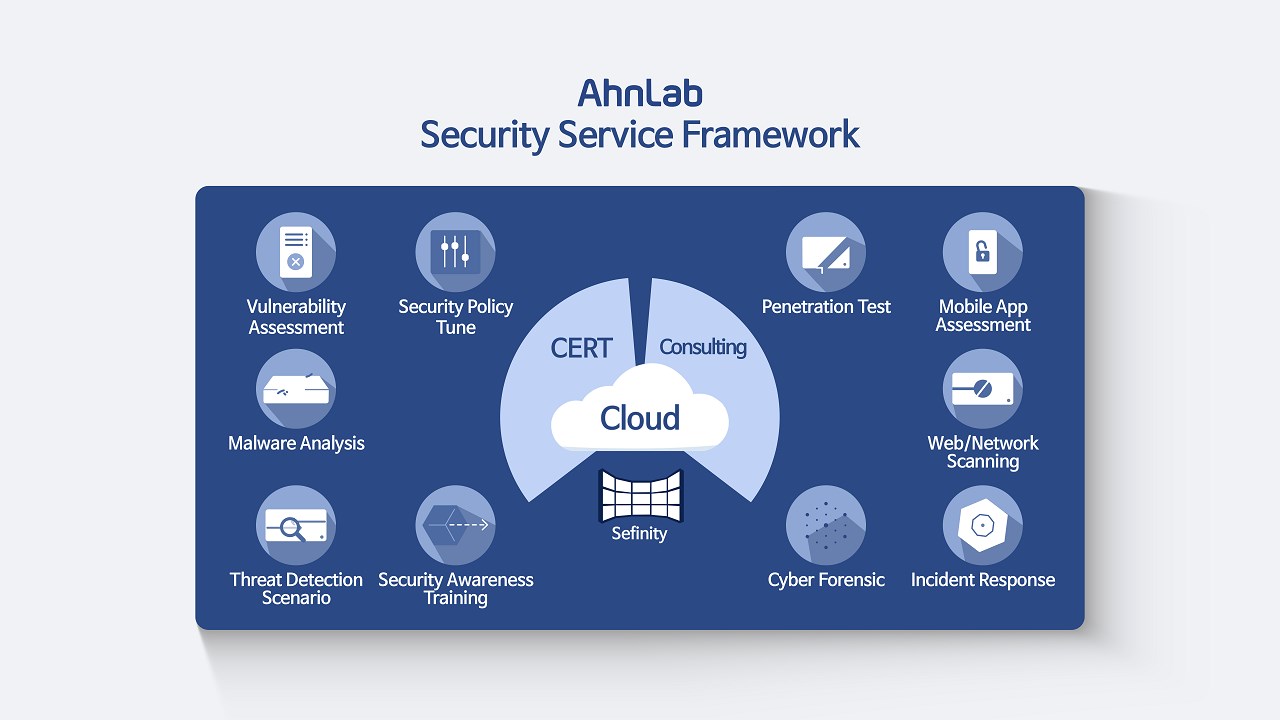 AhnLab
Security Service Framework

Vulnerability Assessment

Security Policy Tune

Malware Analysis

Threat Detection Scenario

Security Awareness Training

CERT

Consulting

Cloud

Sefinity

Penetration Test

Mobile App Assessment

Web/Network Scanning

Cyber Forensic

Incident Response